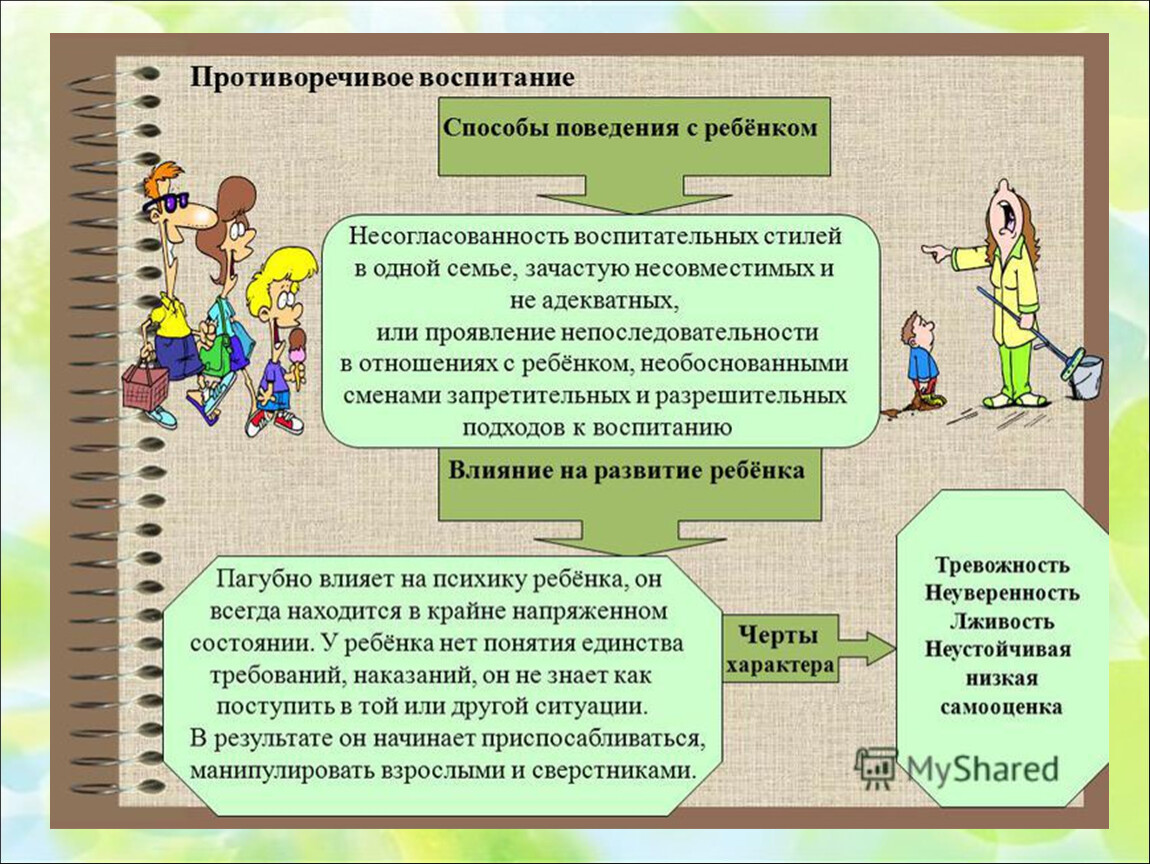 Противоречивое воспитание

Способы поведения с ребёнком

Несогласованность воспитательных стилей в одной семье, зачастую несовместимых и не адекватных, или проявление непоследовательности в отношениях с ребёнком, необоснованными сменами запретительных и разрешительных подходов к воспитанию

Влияние на развитие ребёнка

Пагубно влияет на психику ребёнка, он всегда находится в крайне напряженном состоянии. У ребёнка нет понятия единства требований, наказаний, он не знает как поступить в той или другой ситуации. В результате он начинает приспосабливаться, манипулировать взрослыми и сверстниками.

Черты характера

Тревожность
Неуверенность
Лживость
Неустойчивая низкая самооценка

MyShared